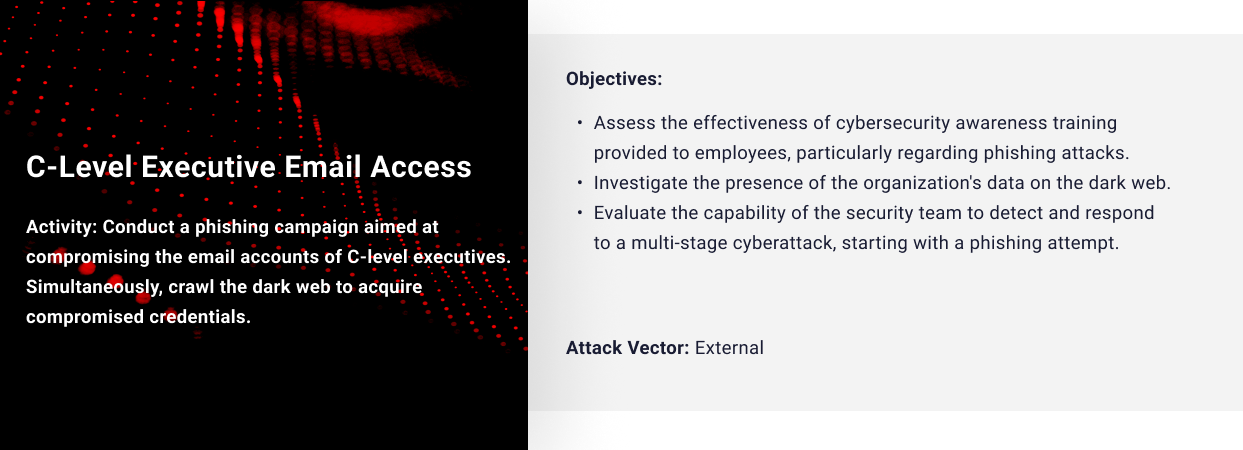 C-Level Executive Email Access

Activity: Conduct a phishing campaign aimed at compromising the email accounts of C-level executives. Simultaneously, crawl the dark web to acquire compromised credentials.

Objectives:

• Assess the effectiveness of cybersecurity awareness training provided to employees, particularly regarding phishing attacks.
• Investigate the presence of the organization's data on the dark web.
• Evaluate the capability of the security team to detect and respond to a multi-stage cyberattack, starting with a phishing attempt.

Attack Vector: External